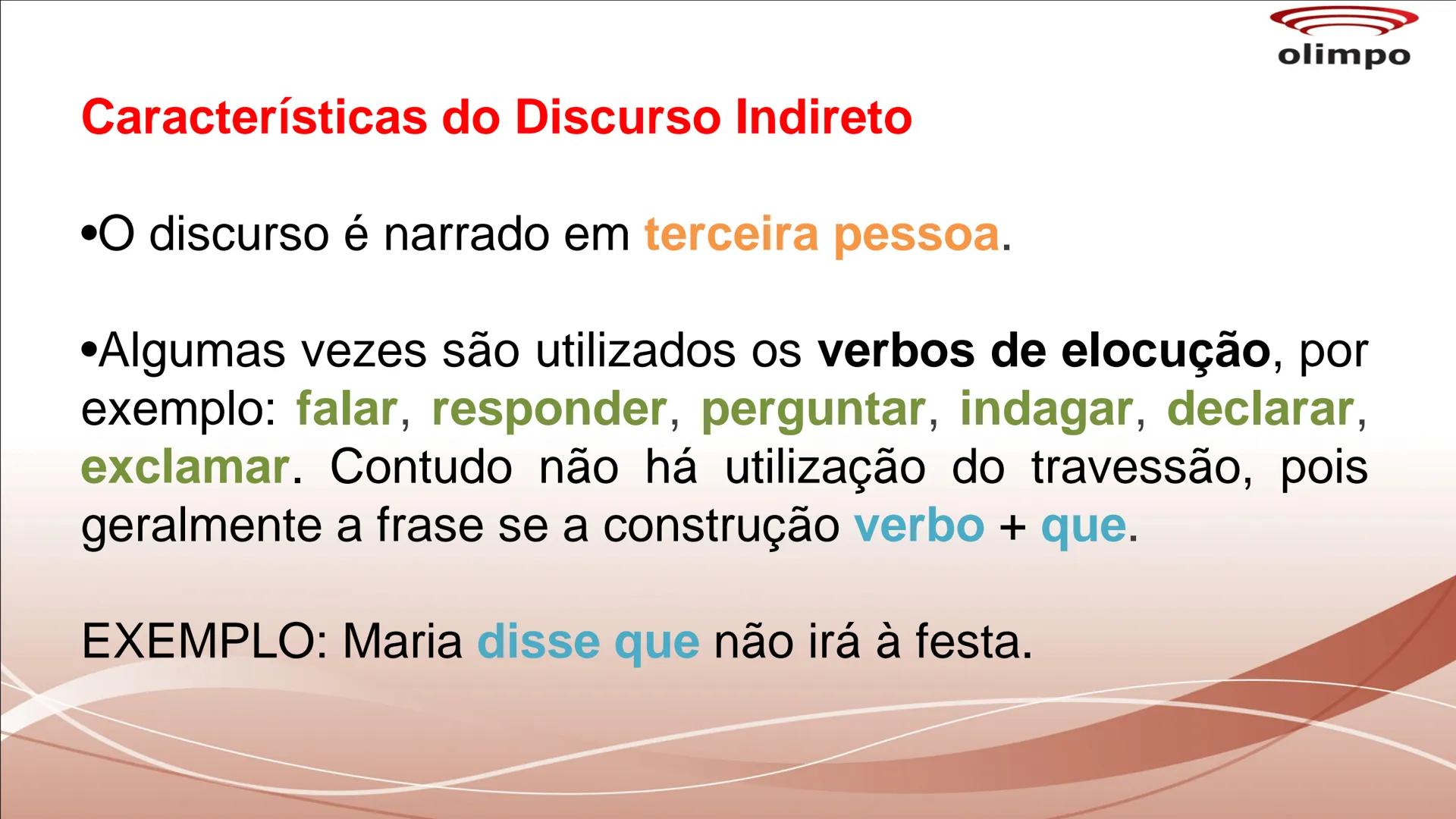 olimpo

Características do Discurso Indireto

•O discurso é narrado em terceira pessoa.

•Algumas vezes são utilizados os verbos de elocução, por exemplo: falar, responder, perguntar, indagar, declarar, exclamar. Contudo não há utilização do travessão, pois geralmente a frase se a construção verbo + que.

EXEMPLO: Maria disse que não irá à festa.